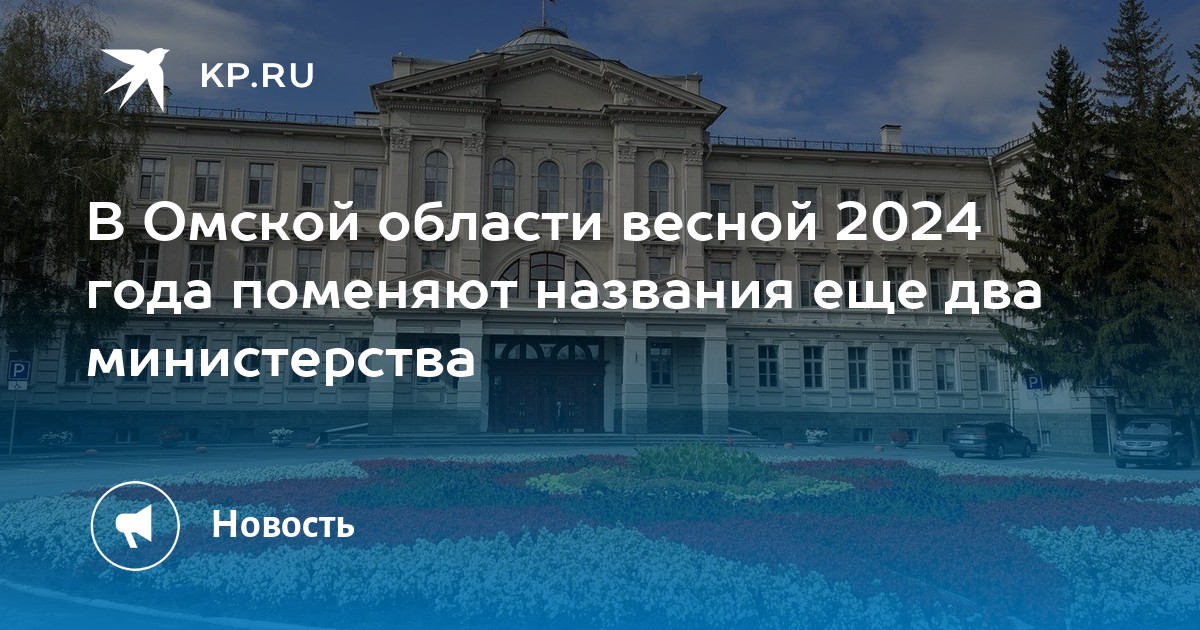 KP.RU

В Омской области весной 2024 года поменяют названия еще два министерства

Новость